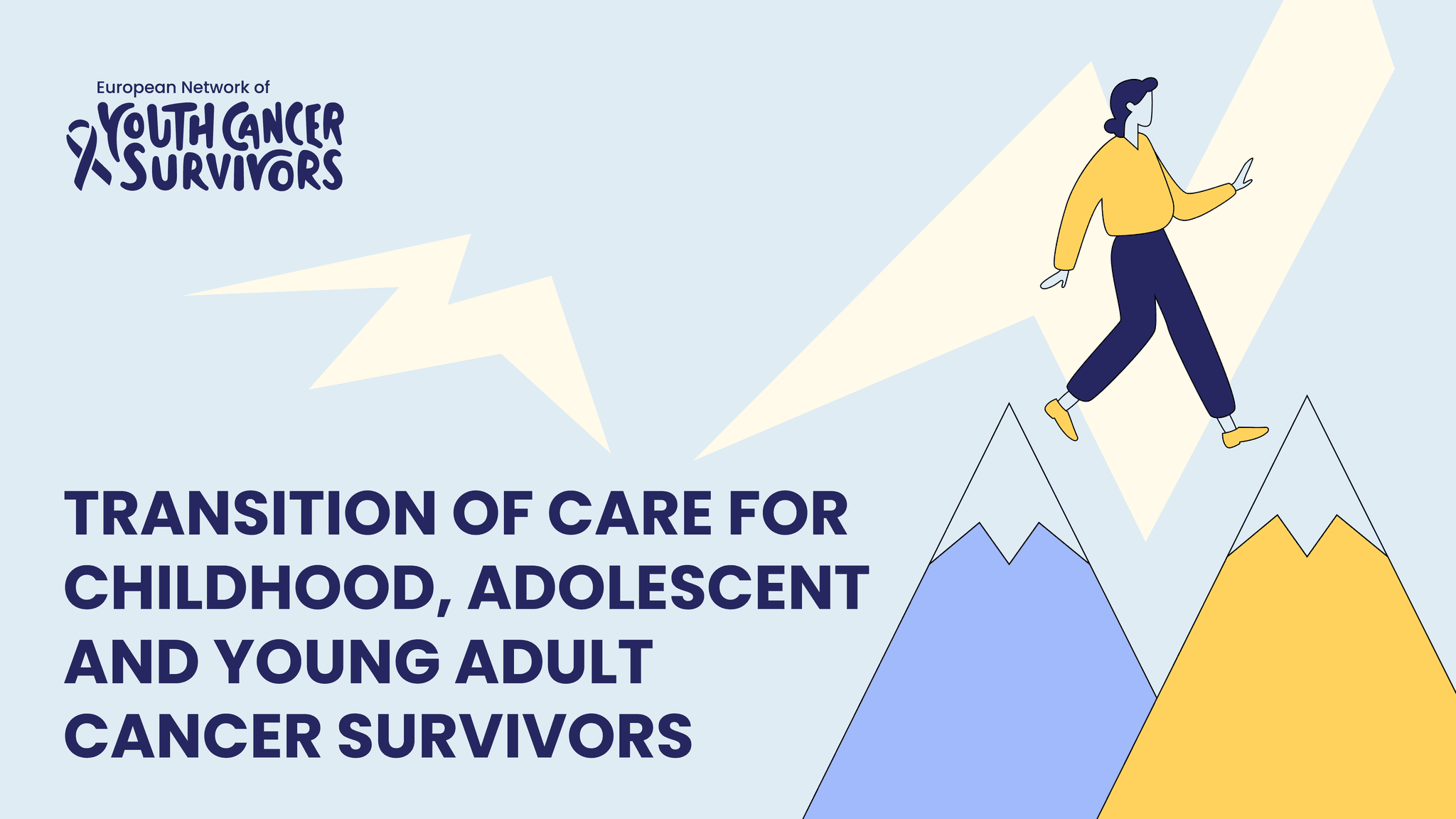 European Network of
YOUTH CANCER
SURVIVORS

TRANSITION OF CARE FOR CHILDHOOD, ADOLESCENT AND YOUNG ADULT CANCER SURVIVORS